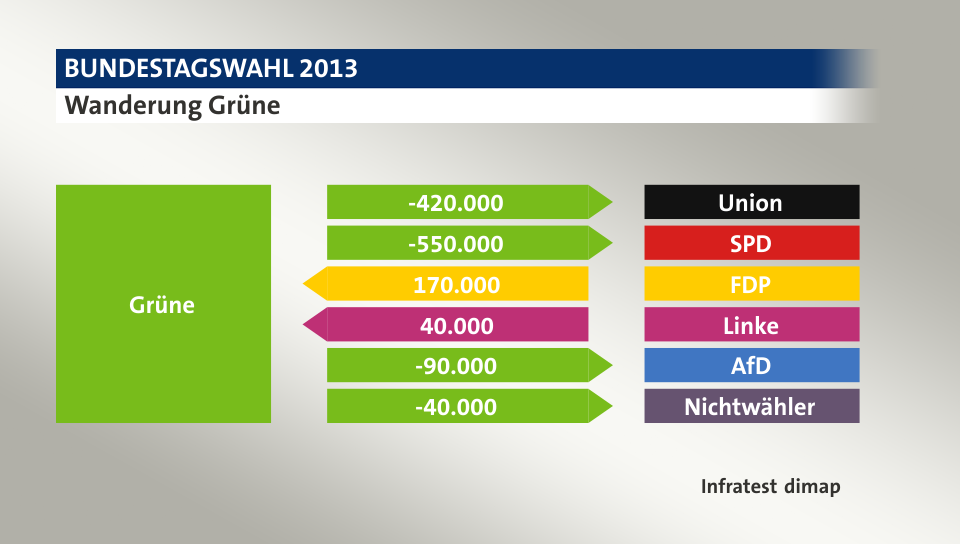 BUNDESTAGSWAHL 2013
Wanderung Grüne

Grüne

-420.000 Union
-550.000 SPD
170.000 FDP
40.000 Linke
-90.000 AfD
-40.000 Nichtwähler

Infratest dimap